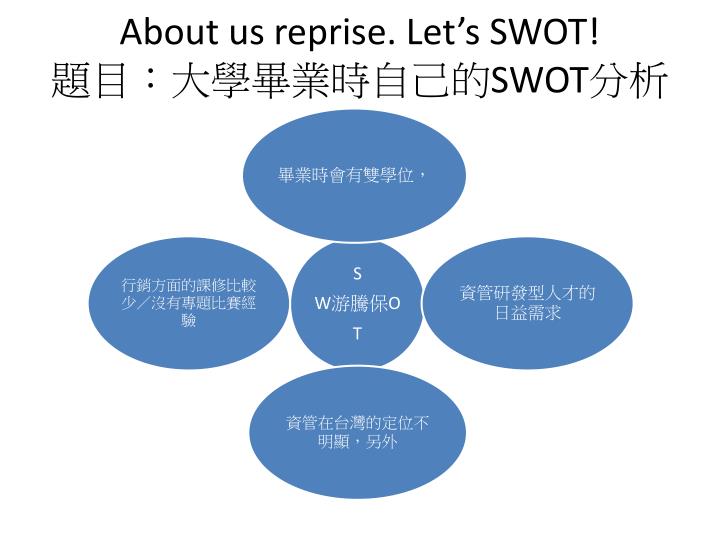 About us reprise. Let’s SWOT!
題目：大學畢業時自己的SWOT分析

畢業時會有雙學位，

行銷方面的課修比較少／沒有專題比賽經驗

S
W游騰保O
T

資管研發型人才的日益需求

資管在台灣的定位不明顯，另外